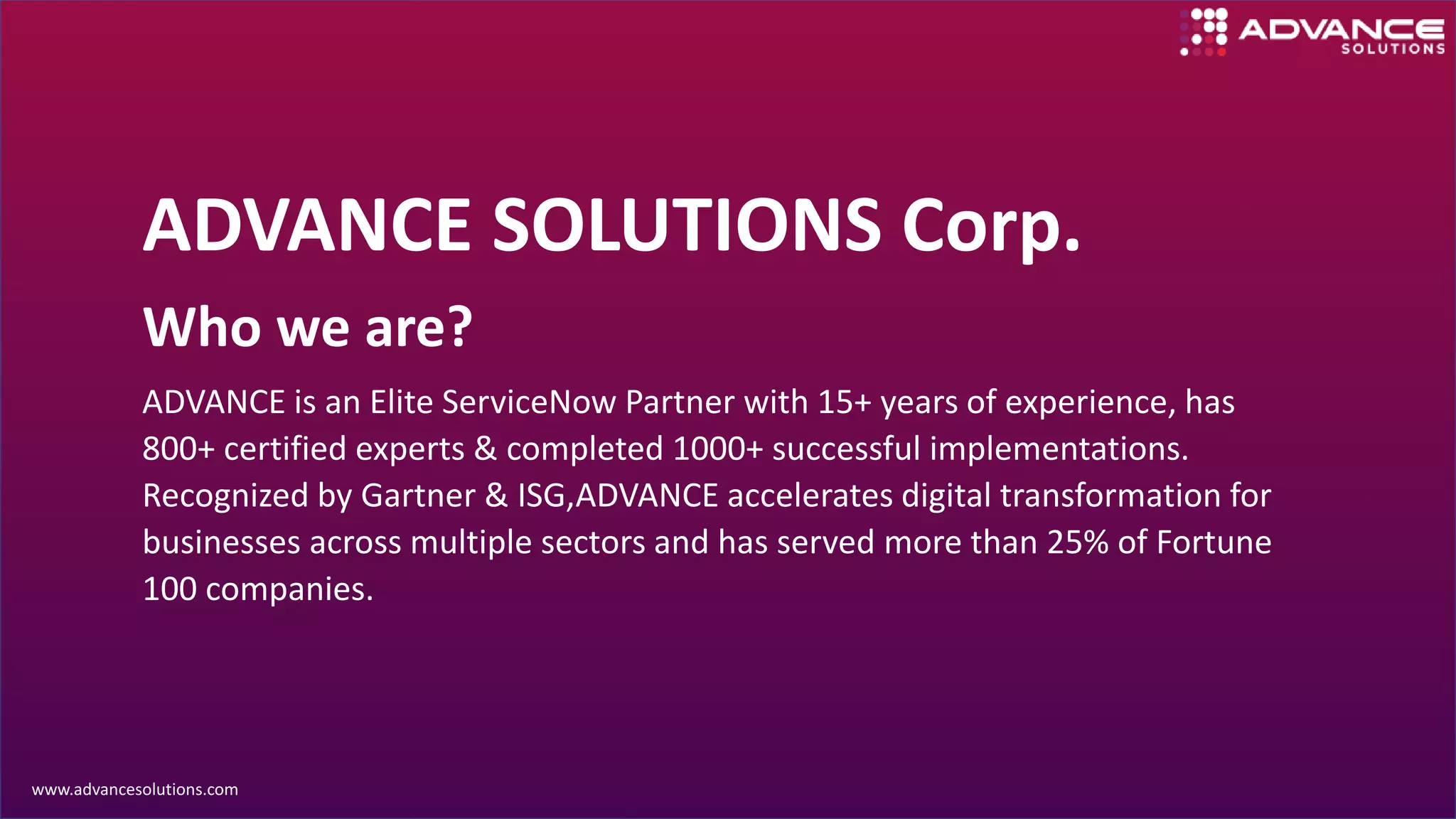 ADVANCE
SOLUTIONS

ADVANCE SOLUTIONS Corp.

Who we are?

ADVANCE is an Elite ServiceNow Partner with 15+ years of experience, has 800+ certified experts & completed 1000+ successful implementations. Recognized by Gartner & ISG,ADVANCE accelerates digital transformation for businesses across multiple sectors and has served more than 25% of Fortune 100 companies.

www.advancesolutions.com